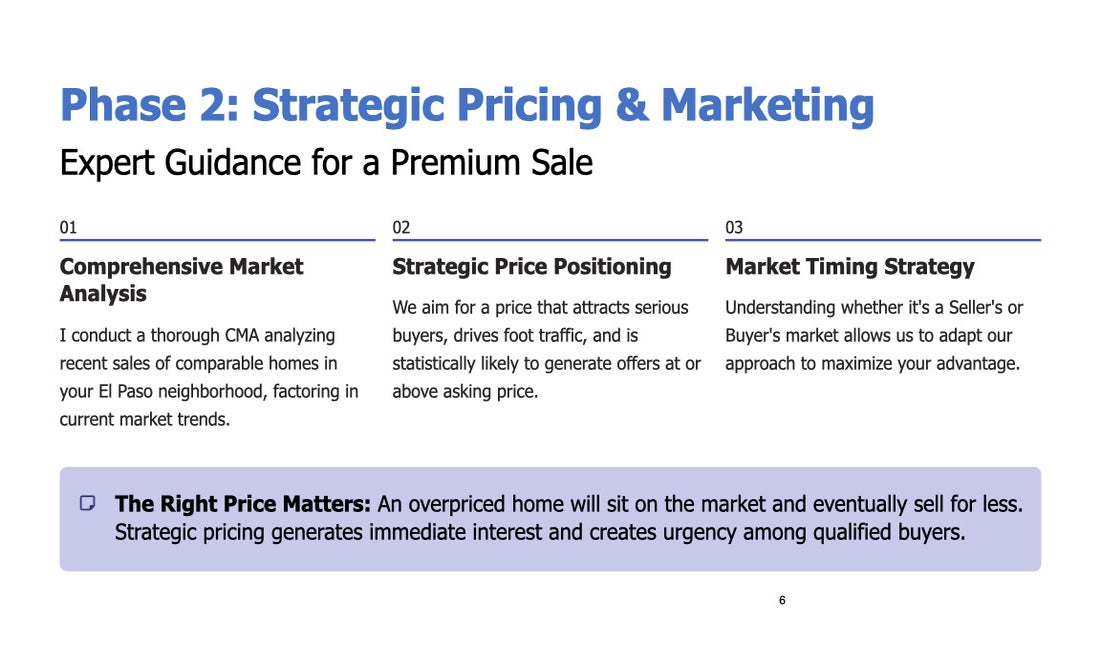 Phase 2: Strategic Pricing & Marketing

Expert Guidance for a Premium Sale

01

Comprehensive Market Analysis

I conduct a thorough CMA analyzing recent sales of comparable homes in your El Paso neighborhood, factoring in current market trends.

02

Strategic Price Positioning

We aim for a price that attracts serious buyers, drives foot traffic, and is statistically likely to generate offers at or above asking price.

03

Market Timing Strategy

Understanding whether it's a Seller's or Buyer's market allows us to adapt our approach to maximize your advantage.

The Right Price Matters: An overpriced home will sit on the market and eventually sell for less. Strategic pricing generates immediate interest and creates urgency among qualified buyers.

6